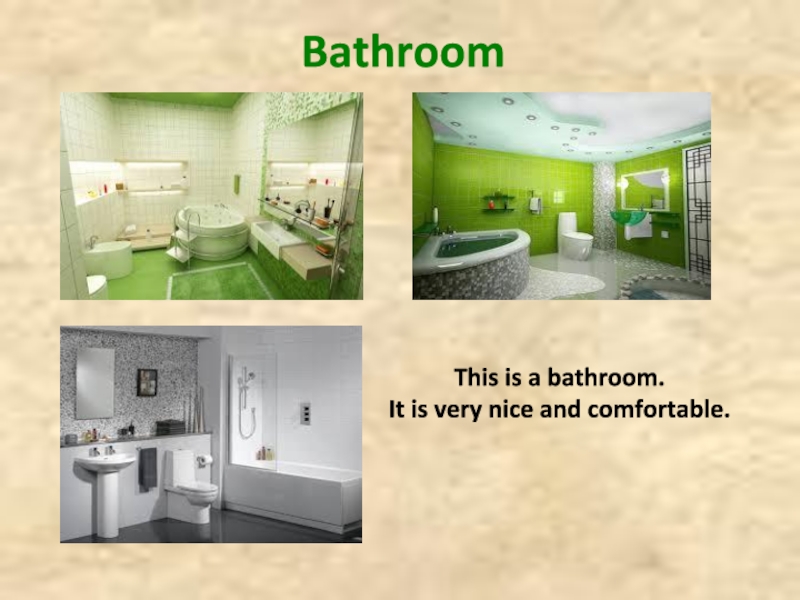 Bathroom

This is a bathroom.
It is very nice and comfortable.